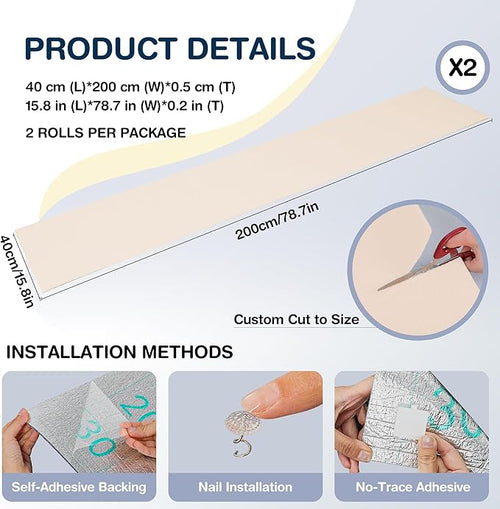 PRODUCT DETAILS

X2

40 cm (L)*200 cm (W)*0.5 cm (T)
15.8 in (L)*78.7 in (W)*0.2 in (T)

2 ROLLS PER PACKAGE

200cm/78.7in

40cm/15.8in

Custom Cut to Size

INSTALLATION METHODS

20
30

30

Self-Adhesive Backing

Nail Installation

No-Trace Adhesive